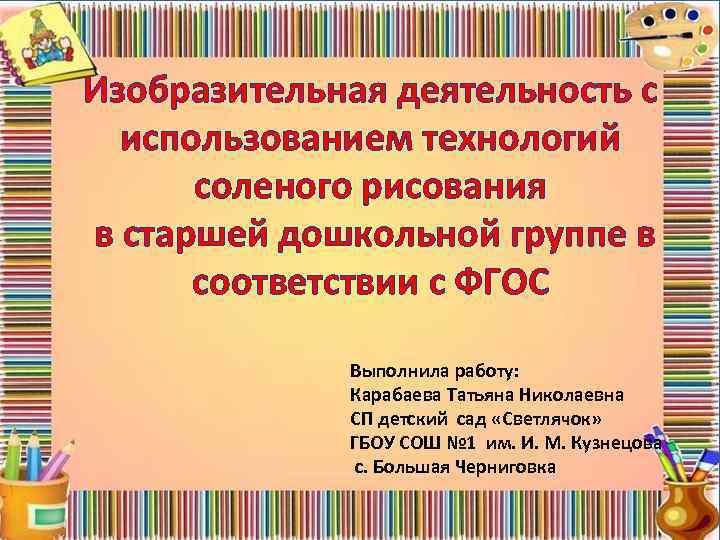 Изобразительная деятельность с использованием технологий соленого рисования
в старшей дошкольной группе в соответствии с ФГОС

Выполнила работу:
Карабаева Татьяна Николаевна
СП детский сад «Светлячок»
ГБОУ СОШ №1 им. И. М. Кузнецова
с. Большая Черниговка